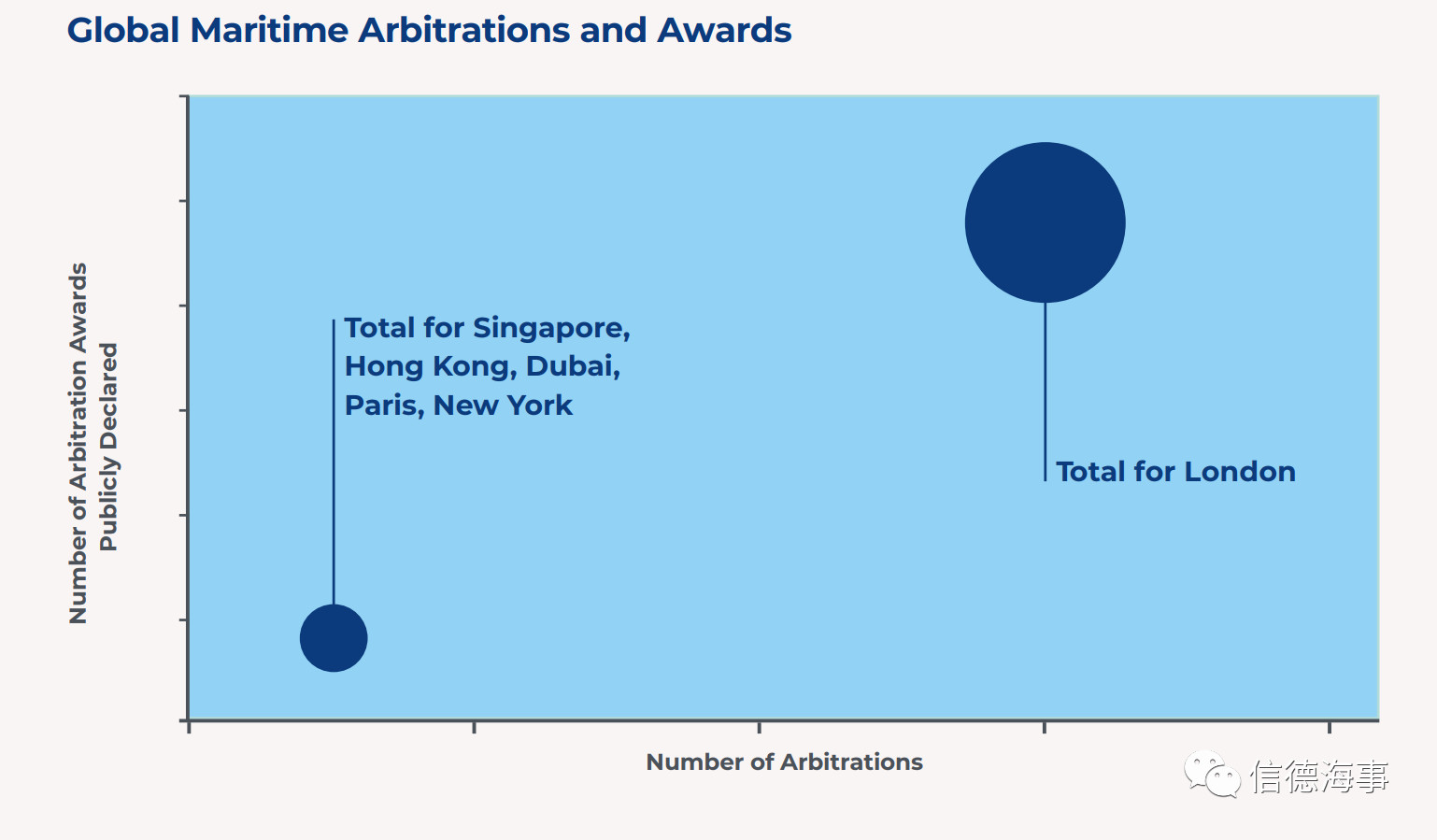 Global Maritime Arbitrations and Awards

Number of Arbitration Awards Publicly Declared

Total for Singapore, Hong Kong, Dubai, Paris, New York

Total for London

Number of Arbitrations

信德海事